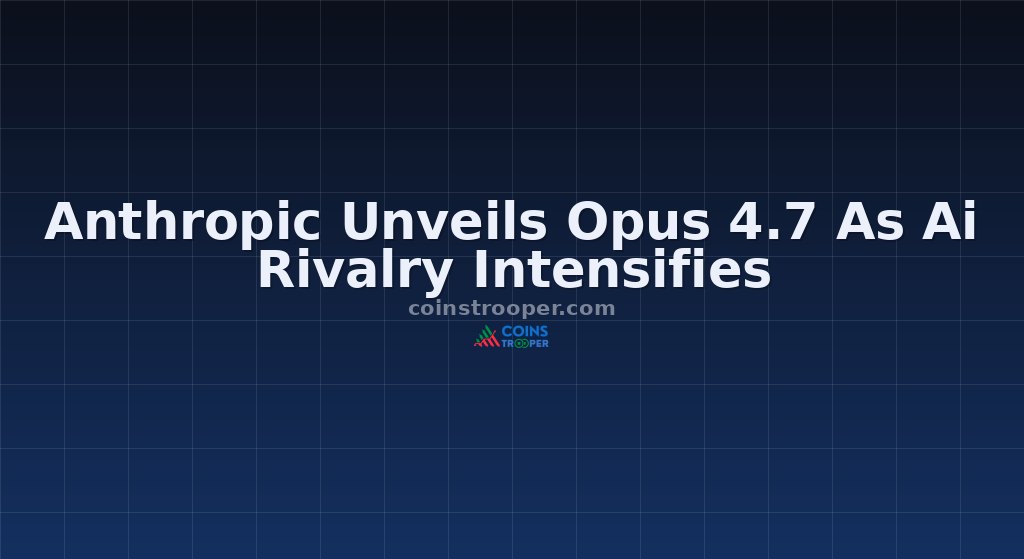 Anthropic Unveils Opus 4.7 As Ai Rivalry Intensifies

coinstrooper.com

COINS
TROOPER